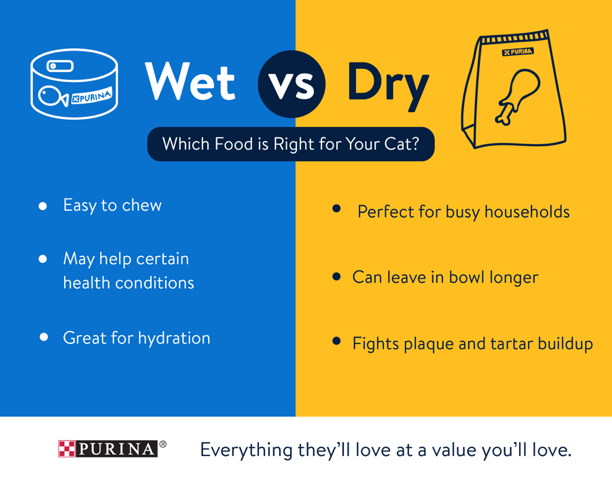 PURINA

Wet vs Dry

PURINA

Which Food is Right for Your Cat?

- Easy to chew
- May help certain health conditions
- Great for hydration

- Perfect for busy households
- Can leave in bowl longer
- Fights plaque and tartar buildup

PURINA®

Everything they'll love at a value you'll love.